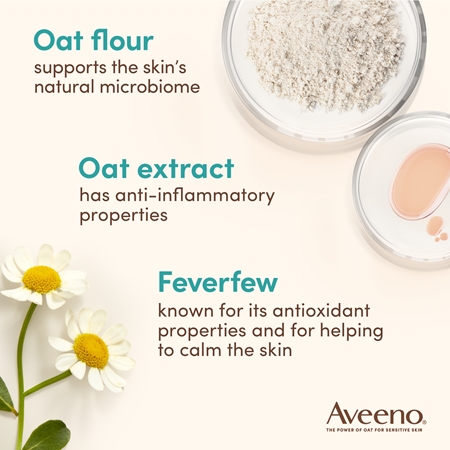 Oat flour
supports the skin's natural microbiome

Oat extract
has anti-inflammatory properties

Feverfew
known for its antioxidant properties and for helping to calm the skin

Aveeno.
THE POWER OF OAT FOR SENSITIVE SKIN